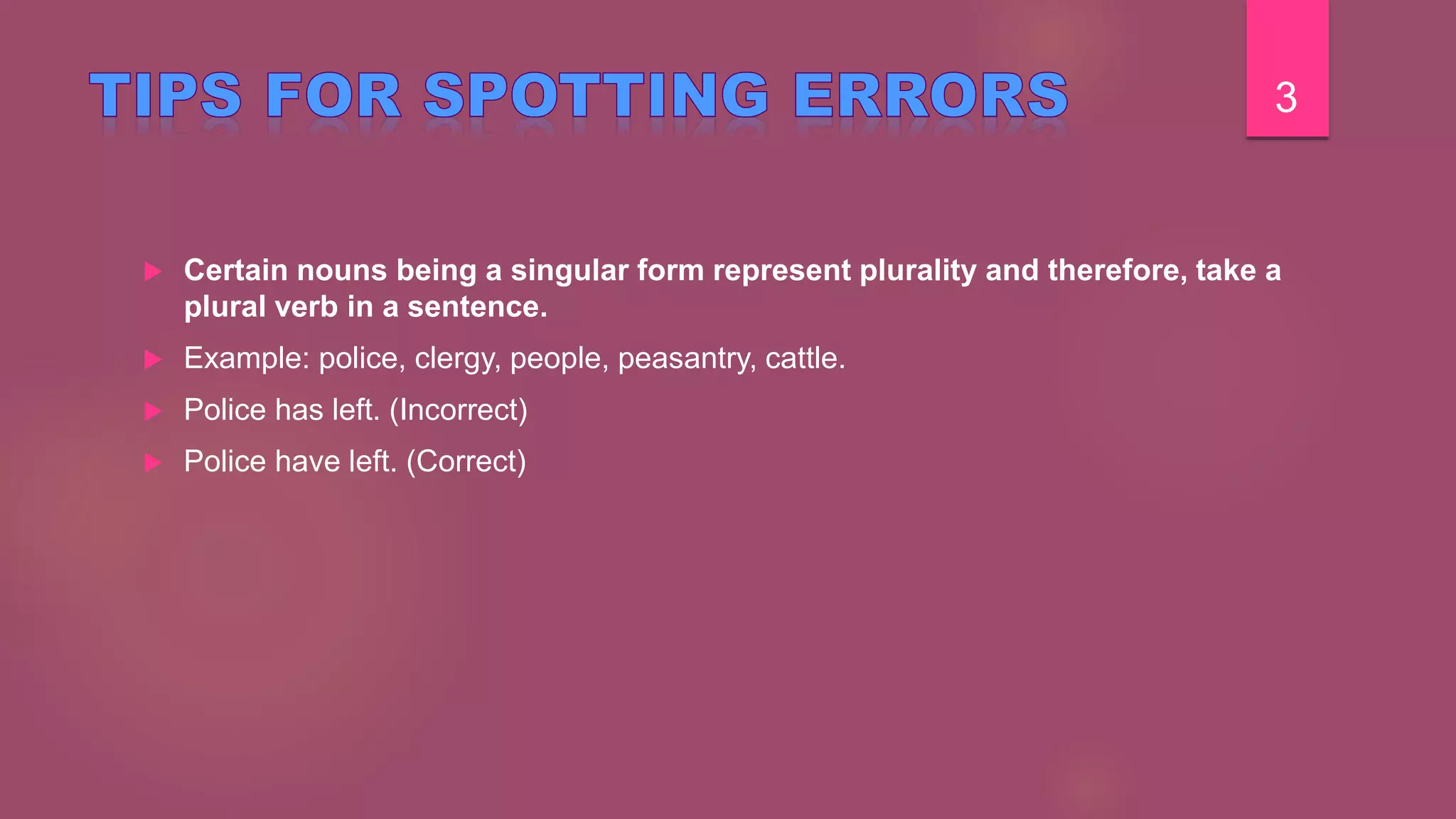 TIPS FOR SPOTTING ERRORS

3

Certain nouns being a singular form represent plurality and therefore, take a plural verb in a sentence.

Example: police, clergy, people, peasantry, cattle.

Police has left. (Incorrect)

Police have left. (Correct)